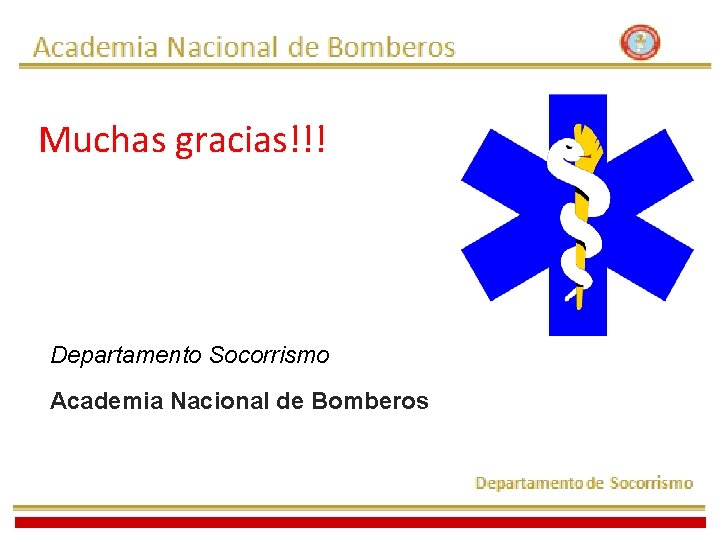 Academia Nacional de Bomberos

Muchas gracias!!!

Departamento Socorrismo

Academia Nacional de Bomberos

Departamento de Socorrismo